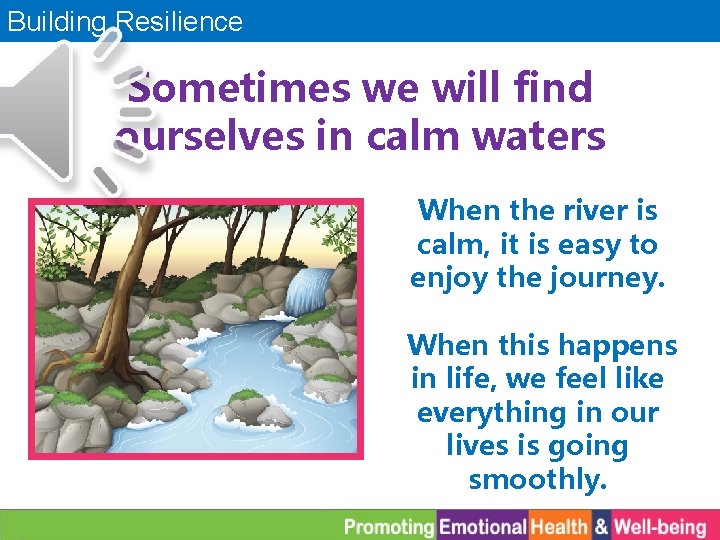 Building Resilience

Sometimes we will find ourselves in calm waters

When the river is calm, it is easy to enjoy the journey.

When this happens in life, we feel like everything in our lives is going smoothly.

Promoting Emotional Health & Well-being